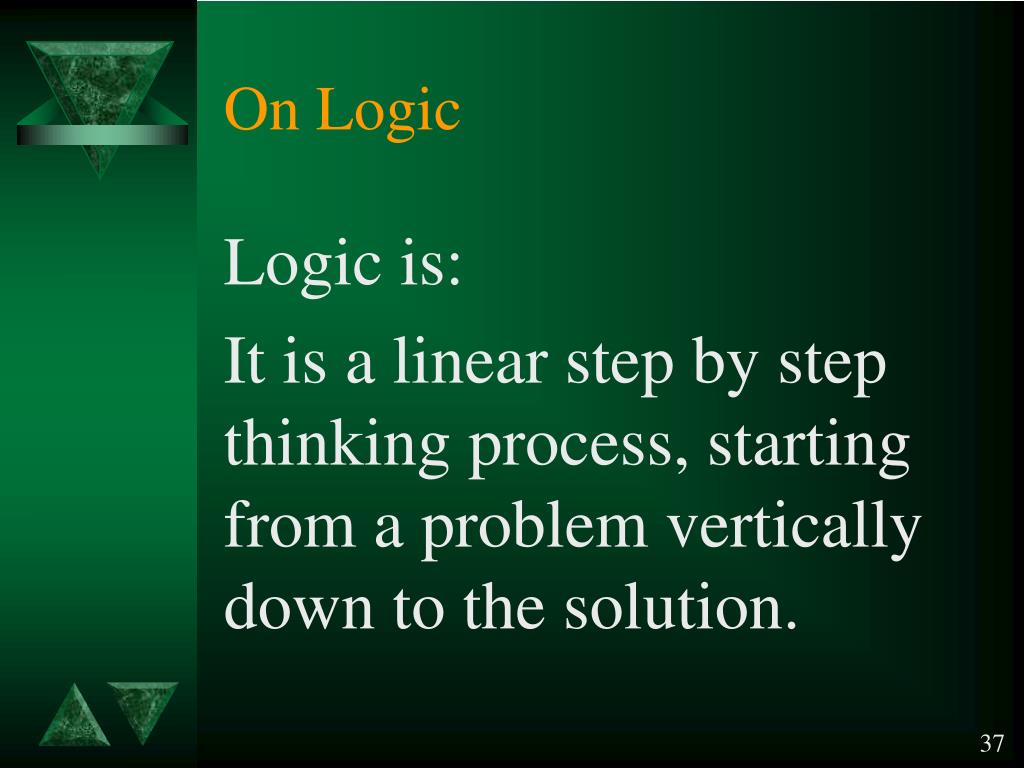 On Logic

Logic is:

It is a linear step by step thinking process, starting from a problem vertically down to the solution.

37